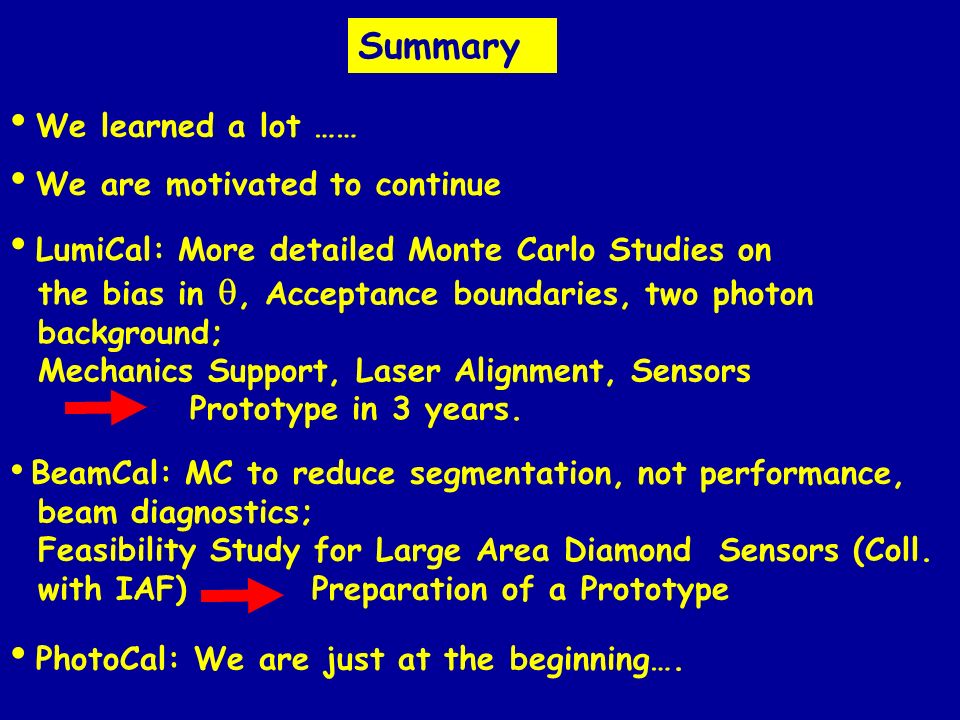 Summary

• We learned a lot ……

• We are motivated to continue

• LumiCal: More detailed Monte Carlo Studies on the bias in $\theta$, Acceptance boundaries, two photon background;
Mechanics Support, Laser Alignment, Sensors
Prototype in 3 years.

• BeamCal: MC to reduce segmentation, not performance, beam diagnostics;
Feasibility Study for Large Area Diamond Sensors (Coll. with IAF) Preparation of a Prototype

• PhotoCal: We are just at the beginning….